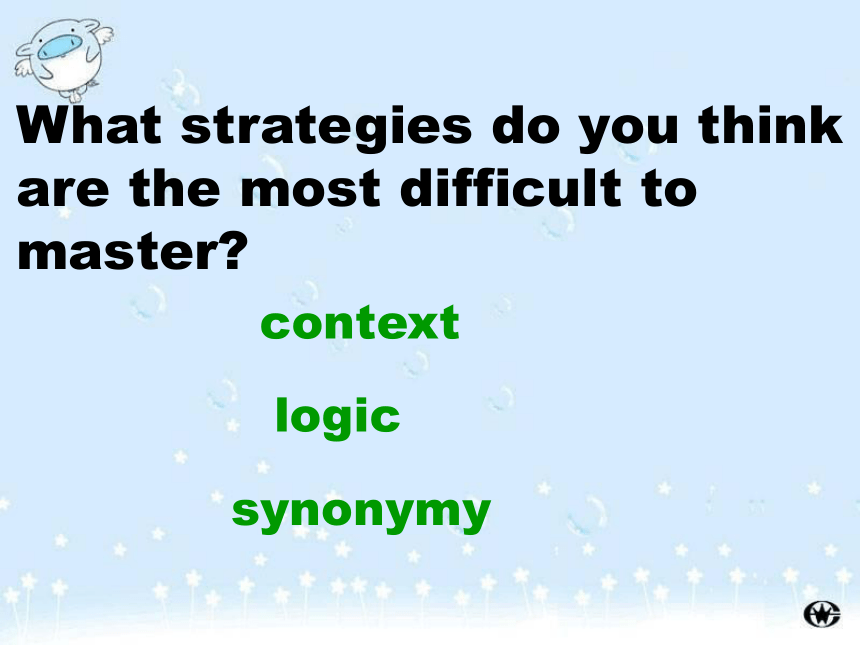 What strategies do you think are the most difficult to master?

context

logic

synonymy